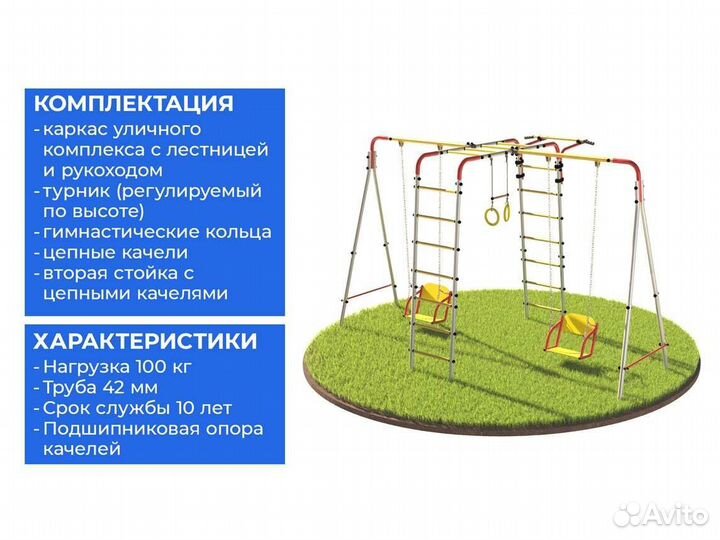 КОМПЛЕКТАЦИЯ
- каркас уличного комплекса с лестницей и рукоходом
- турник (регулируемый по высоте)
- гимнастические кольца
- цепные качели
- вторая стойка с цепными качелями

ХАРАКТЕРИСТИКИ
- Нагрузка 100 кг
- Труба 42 мм
- Срок службы 10 лет
- Подшипниковая опора качелей

Avito